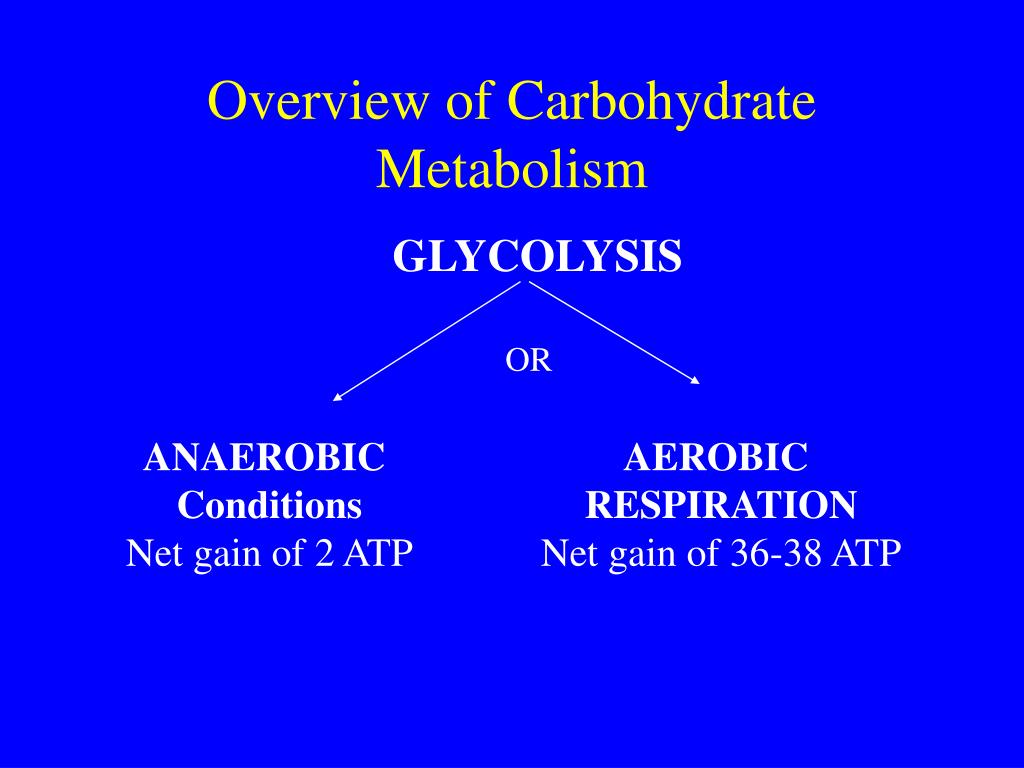 Overview of Carbohydrate Metabolism

GLYCOLYSIS

OR

ANAEROBIC
Conditions
Net gain of 2 ATP

AEROBIC
RESPIRATION
Net gain of 36-38 ATP